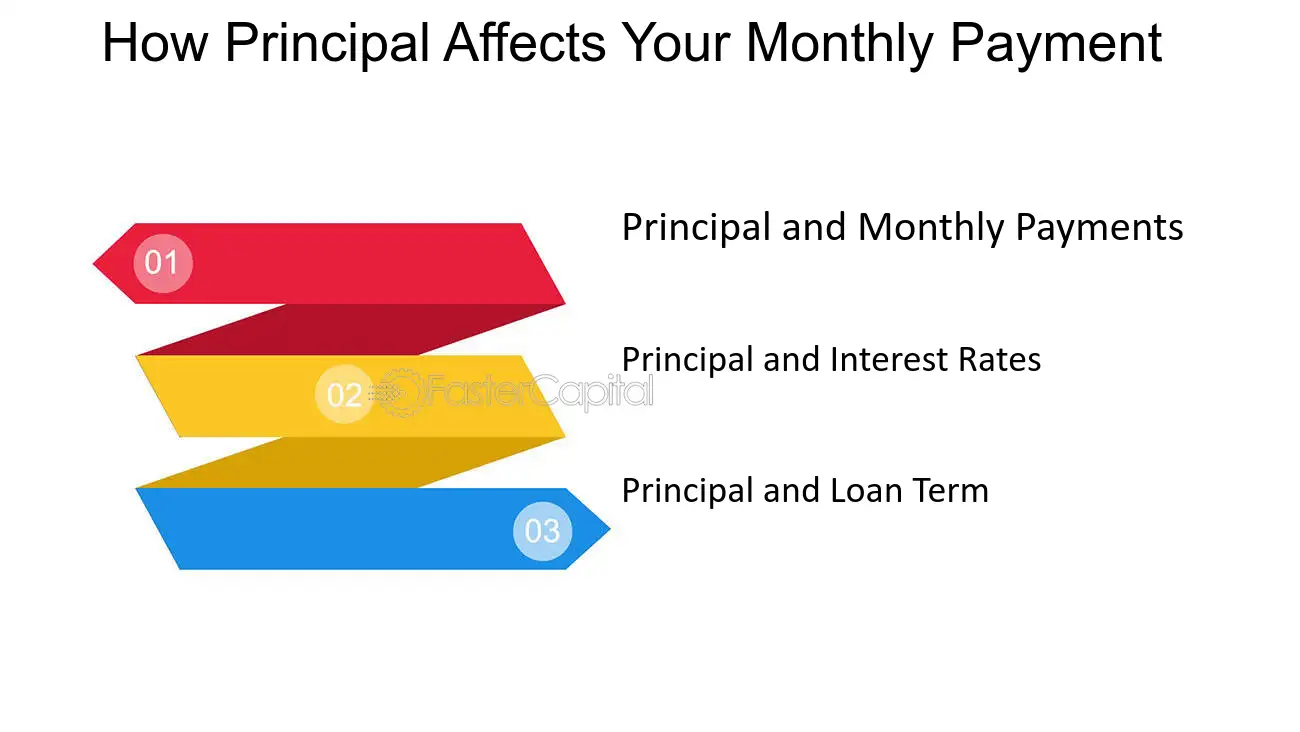 How Principal Affects Your Monthly Payment

01

Principal and Monthly Payments

02

FasterCapital

Principal and Interest Rates

03

Principal and Loan Term